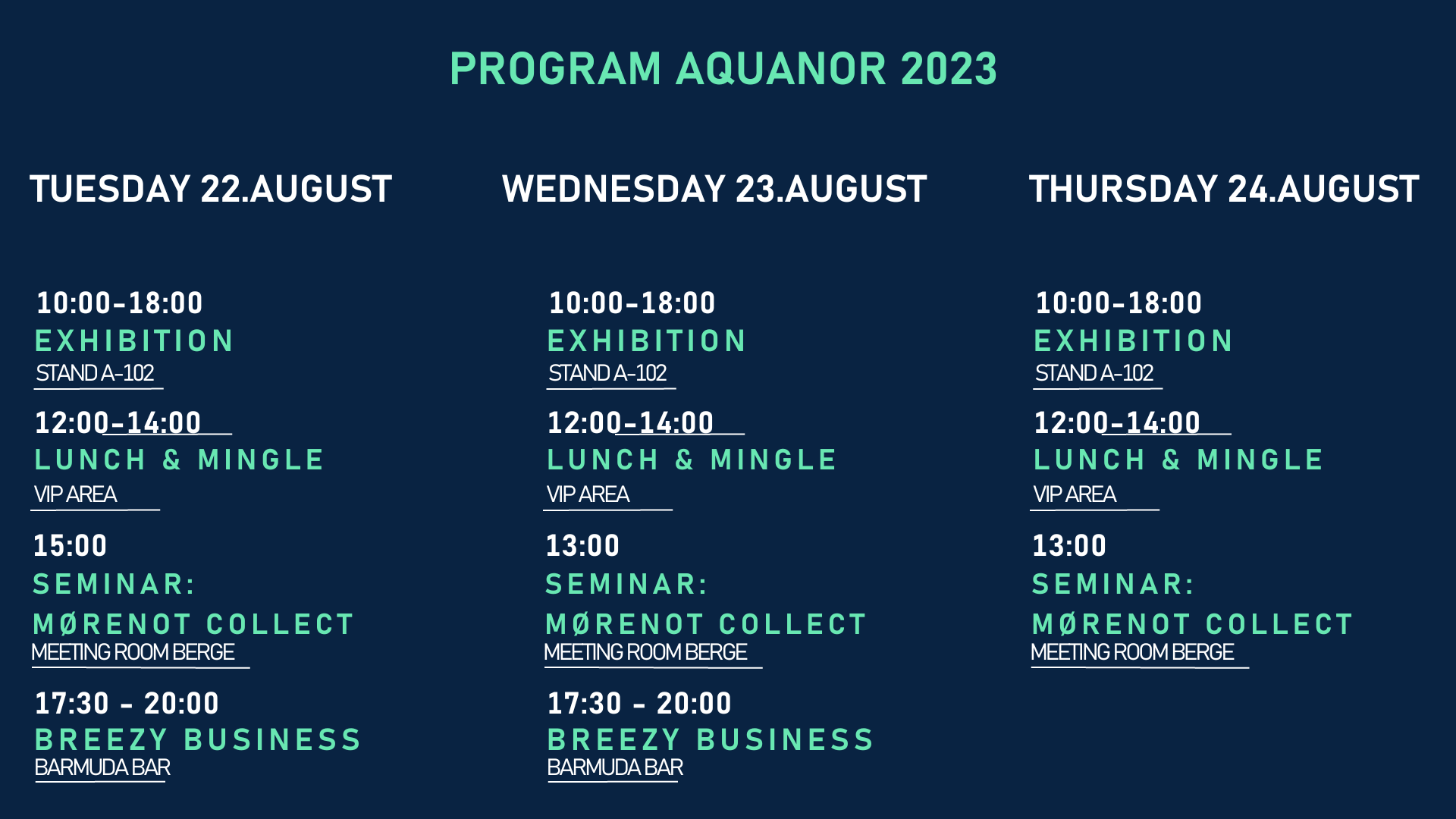 PROGRAM AQUANOR 2023

TUESDAY 22.AUGUST

10:00-18:00
EXHIBITION
STAND A-102

12:00-14:00
LUNCH & MINGLE
VIP AREA

15:00
SEMINAR:
MØRENOT COLLECT
MEETING ROOM BERGE

17:30 - 20:00
BREEZY BUSINESS
BARMUDA BAR

WEDNESDAY 23.AUGUST

10:00-18:00
EXHIBITION
STAND A-102

12:00-14:00
LUNCH & MINGLE
VIP AREA

13:00
SEMINAR:
MØRENOT COLLECT
MEETING ROOM BERGE

17:30 - 20:00
BREEZY BUSINESS
BARMUDA BAR

THURSDAY 24.AUGUST

10:00-18:00
EXHIBITION
STAND A-102

12:00-14:00
LUNCH & MINGLE
VIP AREA

13:00
SEMINAR:
MØRENOT COLLECT
MEETING ROOM BERGE